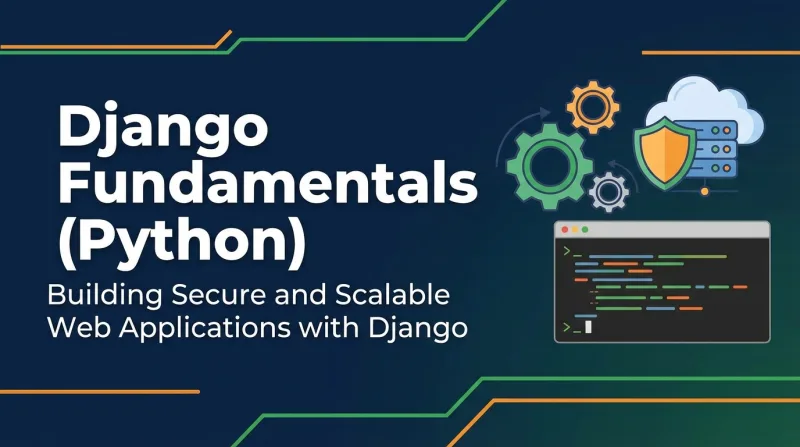 Django Fundamentals (Python)

Building Secure and Scalable Web Applications with Django

>_

>_